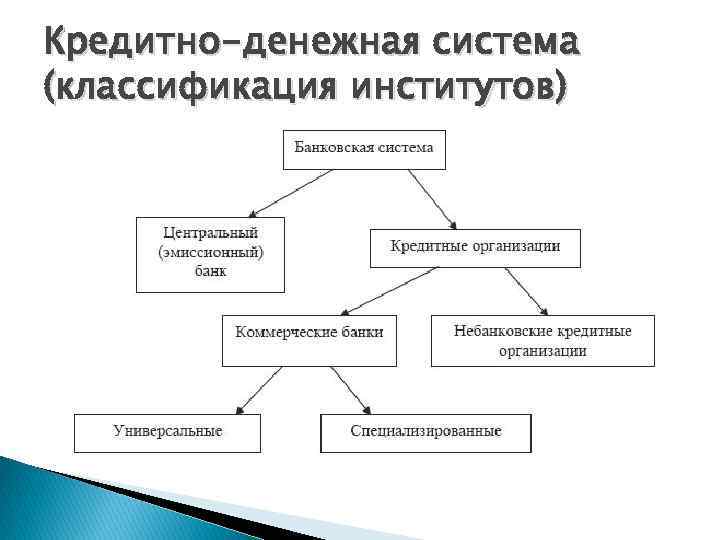 Кредитно-денежная система (классификация институтов)

Банковская система

Центральный (эмиссионный) банк

Кредитные организации

Коммерческие банки

Небанковские кредитные организации

Универсальные

Специализированные